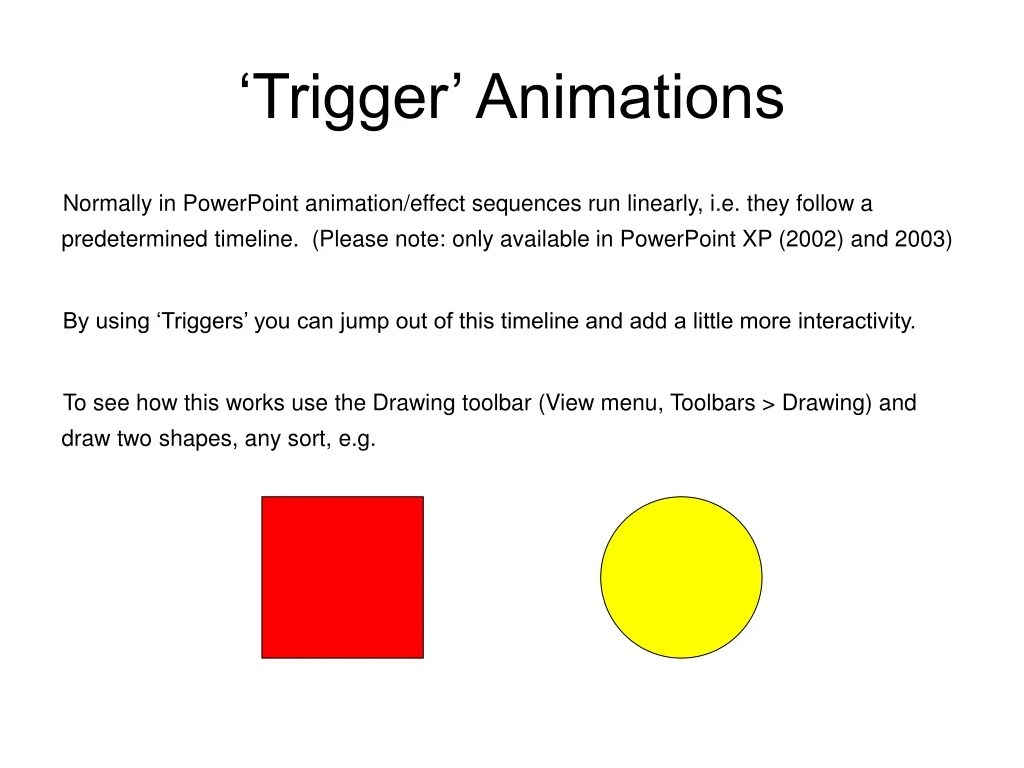 ‘Trigger’ Animations

Normally in PowerPoint animation/effect sequences run linearly, i.e. they follow a predetermined timeline. (Please note: only available in PowerPoint XP (2002) and 2003)

By using ‘Triggers’ you can jump out of this timeline and add a little more interactivity.

To see how this works use the Drawing toolbar (View menu, Toolbars > Drawing) and draw two shapes, any sort, e.g.